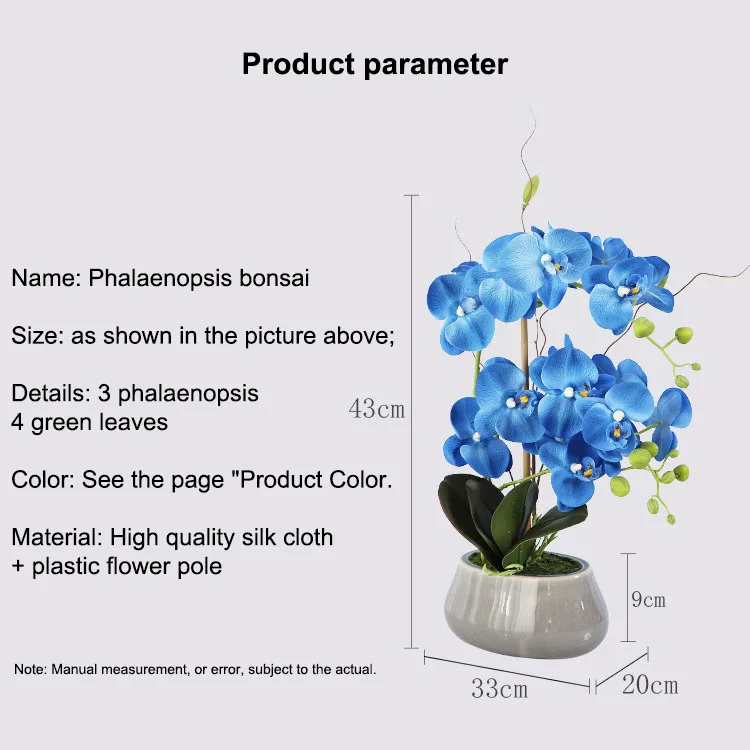 Product parameter

Name: Phalaenopsis bonsai

Size: as shown in the picture above;

Details: 3 phalaenopsis
4 green leaves

Color: See the page "Product Color.

Material: High quality silk cloth
+ plastic flower pole

Note: Manual measurement, or error, subject to the actual.

43cm

9cm

33cm

20cm